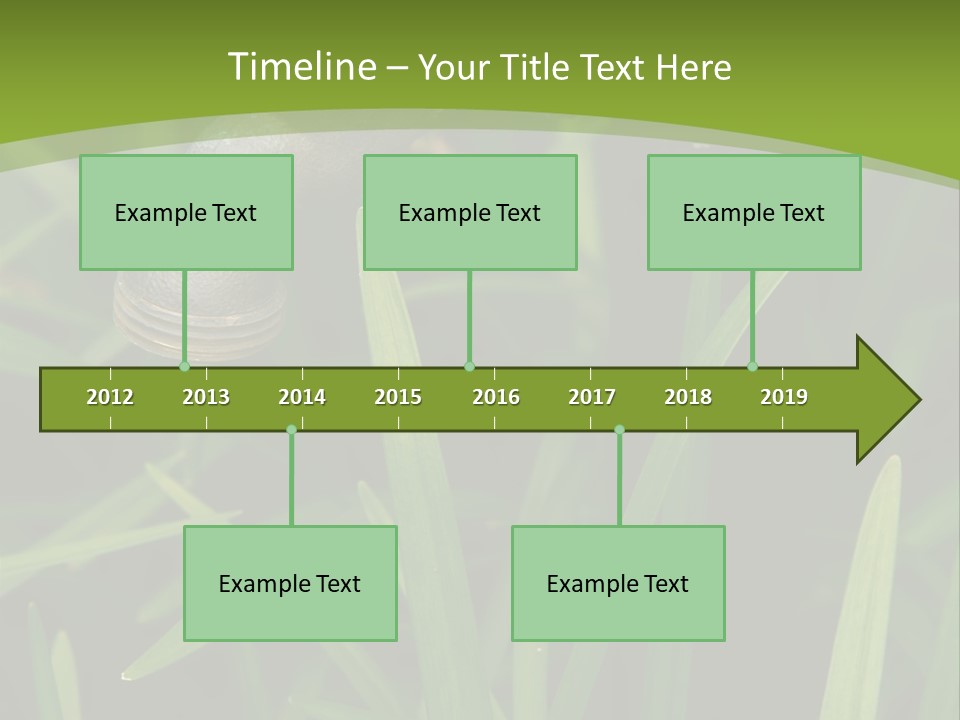 Timeline – Your Title Text Here

Example Text

Example Text

Example Text

2012 2013 2014 2015 2016 2017 2018 2019

Example Text

Example Text